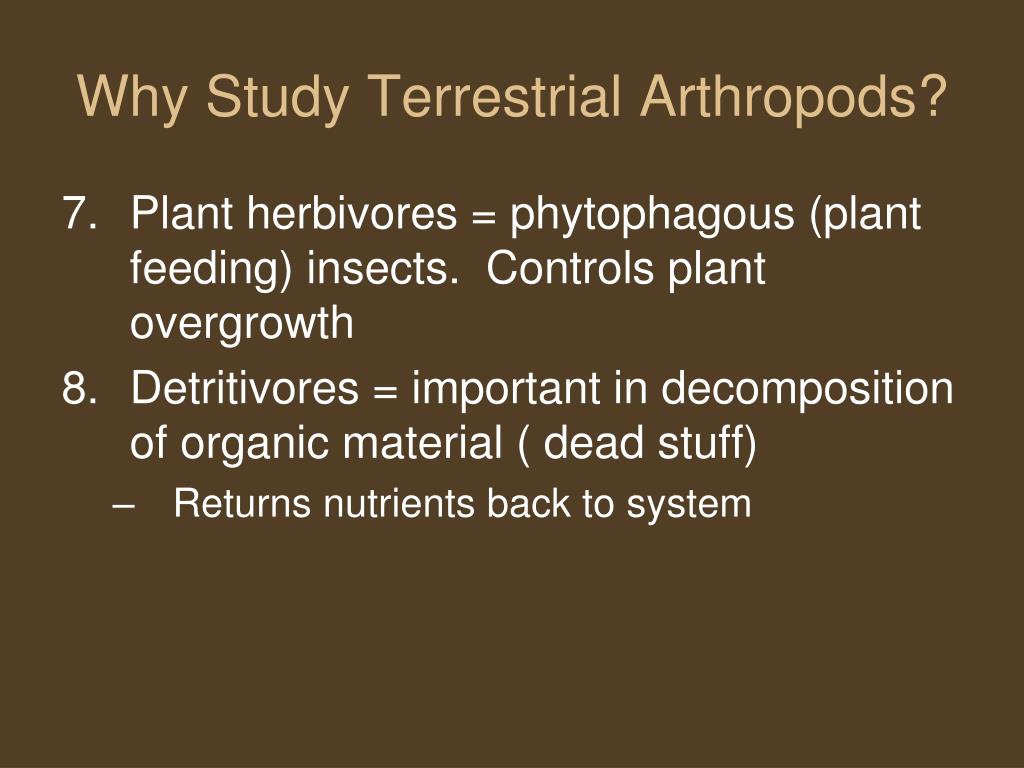 Why Study Terrestrial Arthropods?

7. Plant herbivores = phytophagous (plant feeding) insects. Controls plant overgrowth

8. Detritivores = important in decomposition of organic material ( dead stuff)

– Returns nutrients back to system